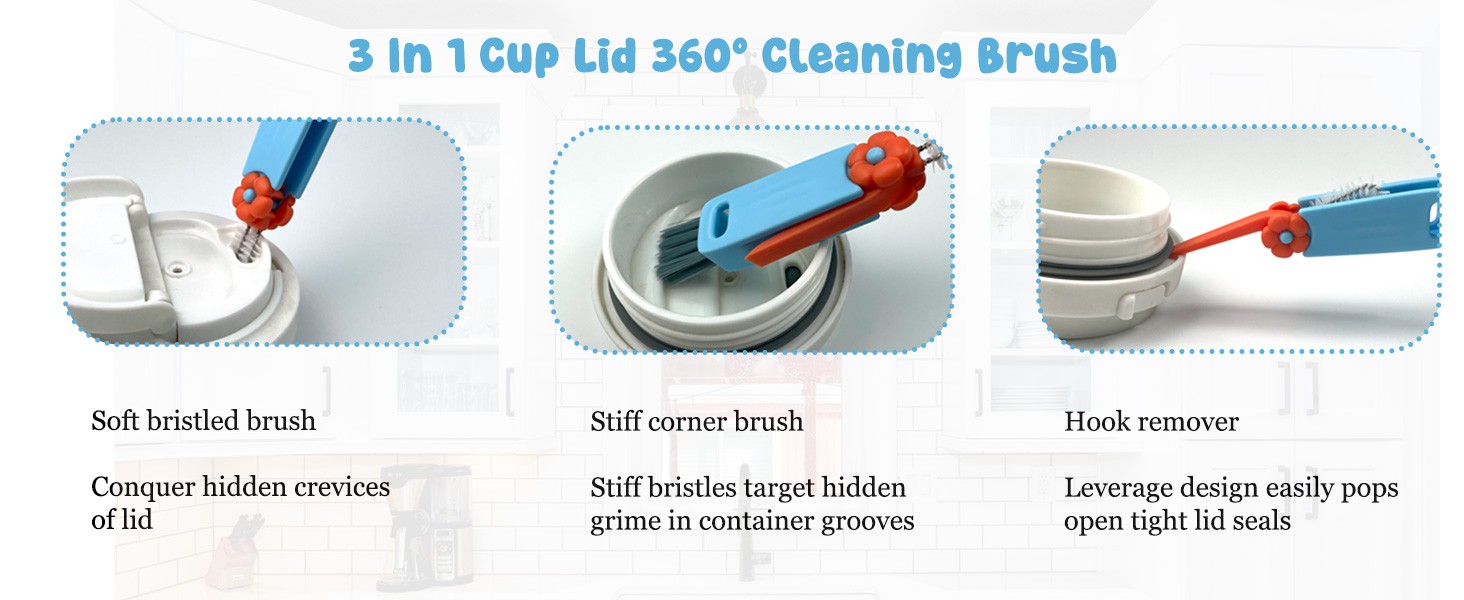 3 In 1 Cup Lid 360° Cleaning Brush

Soft bristled brush

Conquer hidden crevices of lid

Stiff corner brush

Stiff bristles target hidden grime in container grooves

Hook remover

Leverage design easily pops open tight lid seals